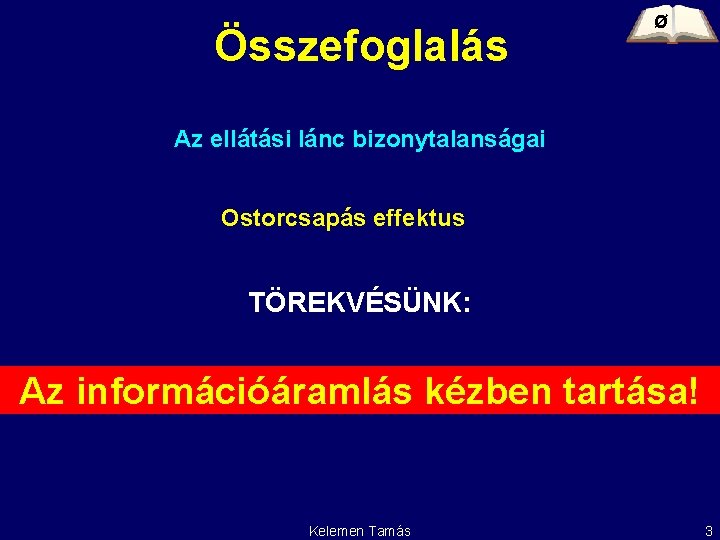 Ø

Összefoglalás

Az ellátási lánc bizonytalanságai

Ostorcsapás effektus

TÖREKVÉSÜNK:

Az információáramlás kézben tartása!

Kelemen Tamás

3